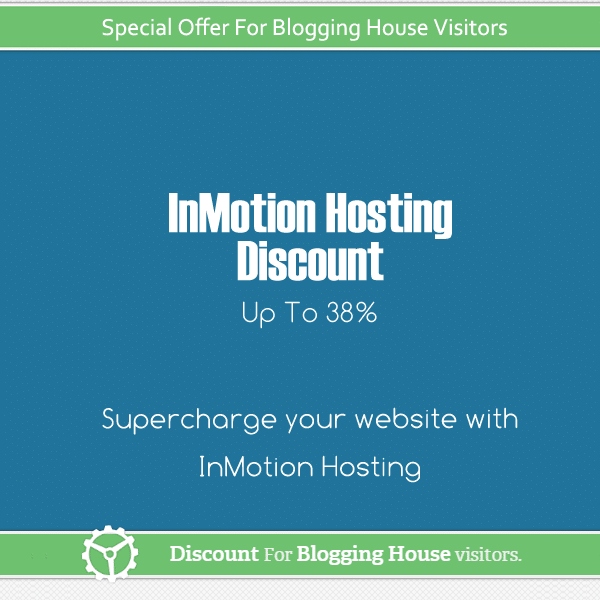 Special Offer For Blogging House Visitors

InMotion Hosting Discount

Up To 38%

Supercharge your website with InMotion Hosting

Discount For Blogging House visitors.